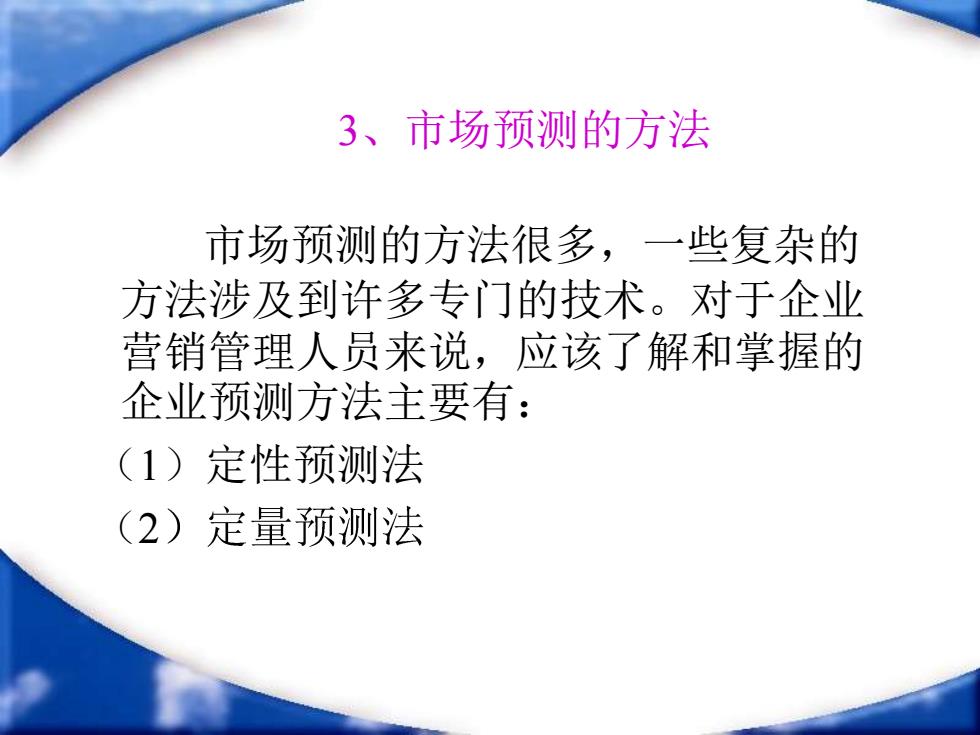 3、市场预测的方法

市场预测的方法很多，一些复杂的方法涉及到许多专门的技术。对于企业营销管理人员来说，应该了解和掌握的企业预测方法主要有：

（1）定性预测法

（2）定量预测法